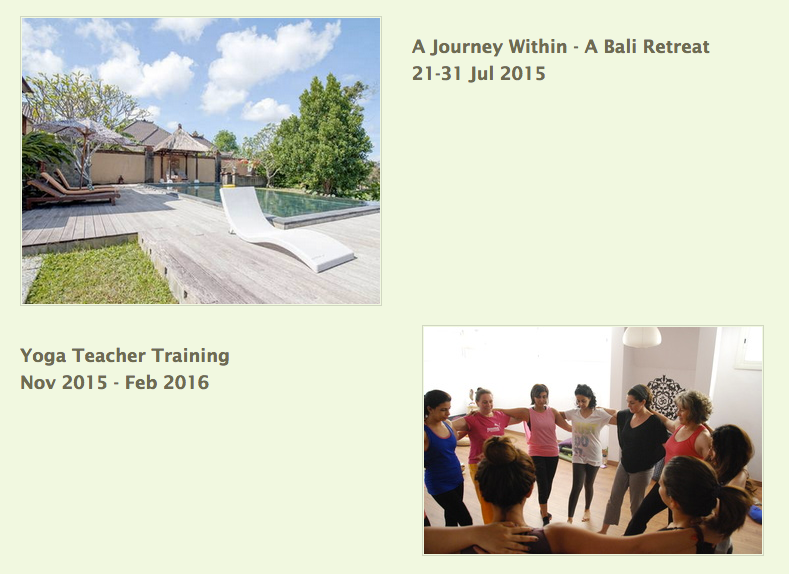 A Journey Within - A Bali Retreat
21-31 Jul 2015

Yoga Teacher Training
Nov 2015 - Feb 2016